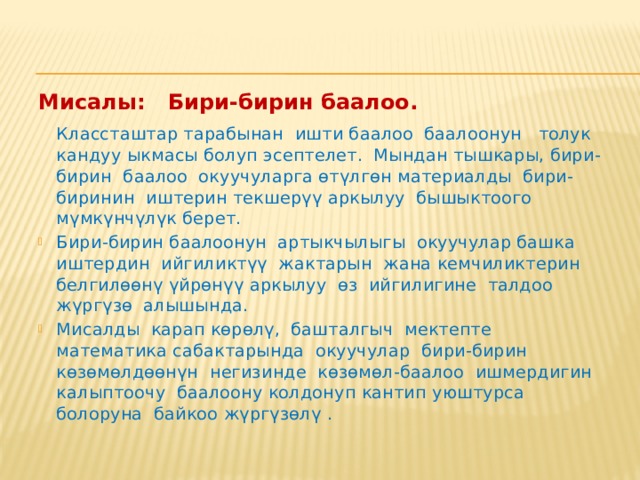 Мисалы: Бири-бирин баалоо.

Классташтар тарабынан ишти баалоо баалоонун толук кандуу ыкмасы болуп эсептелет. Мындан тышкары, бири-бирин баалоо окуучуларга өтүлгөн материалды бири-биринин иштерин текшерүү аркылуу бышыктоого мүмкүнчүлүк берет.

Бири-бирин баалоонун артыкчылыгы окуучулар башка иштердин ийгиликтүү жактарын жана кемчиликтерин белгилөөнү үйрөнүү аркылуу өз ийгилигине талдоо жүргүзө алышында.

Мисалды карап көрөлү, башталгыч мектепте математика сабактарында окуучулар бири-бирин көзөмөлдөөнүн негизинде көзөмөл-баалоо ишмердигин калыптоочу баалоону колдонуп кантип уюштурса болоруна байкоо жүргүзөлү .